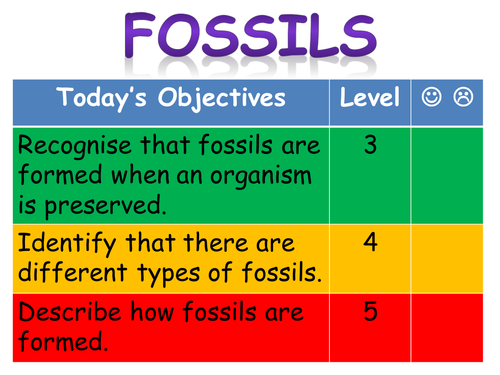 FOSSILS

| Today's Objectives | Level | ☺ ☹ |
|---|---|---|
| Recognise that fossils are formed when an organism is preserved. | 3 | |
| Identify that there are different types of fossils. | 4 | |
| Describe how fossils are formed. | 5 | |